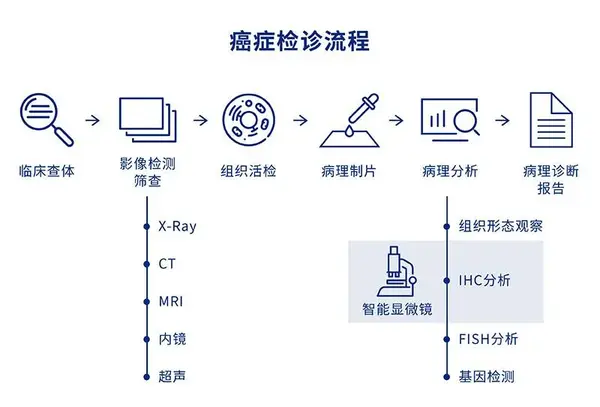 癌症检诊流程

临床查体

影像检测筛查

组织活检

病理制片

病理分析

病理诊断报告

X-Ray

CT

MRI

内镜

超声

组织形态观察

智能显微镜

IHC分析

FISH分析

基因检测